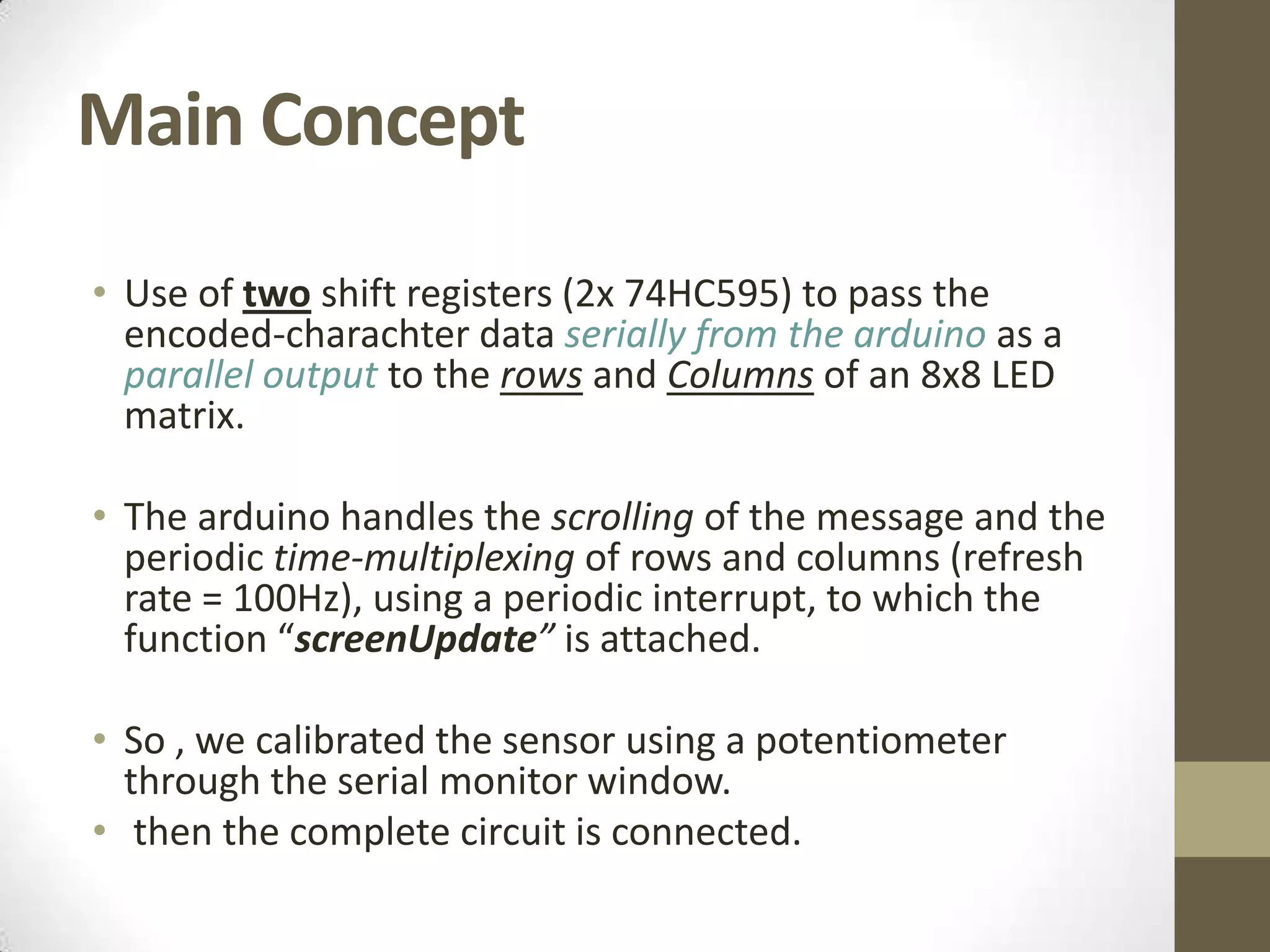 Main Concept

• Use of two shift registers (2x 74HC595) to pass the encoded-charachter data serially from the arduino as a parallel output to the rows and Columns of an 8x8 LED matrix.

• The arduino handles the scrolling of the message and the periodic time-multiplexing of rows and columns (refresh rate = 100Hz), using a periodic interrupt, to which the function “screenUpdate” is attached.

• So , we calibrated the sensor using a potentiometer through the serial monitor window.
• then the complete circuit is connected.